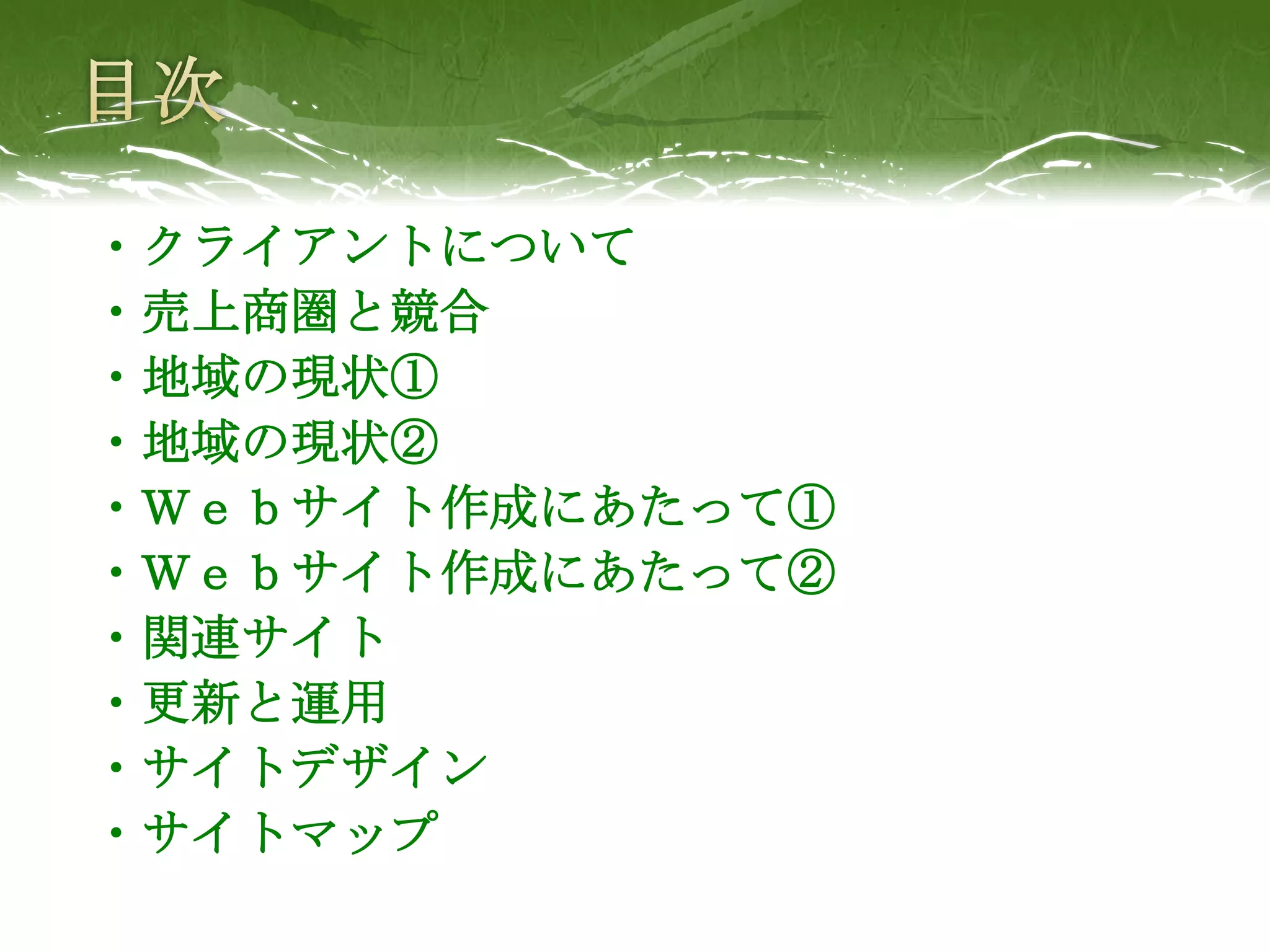 目次

• クライアントについて
• 売上商圏と競合
• 地域の現状①
• 地域の現状②
• Ｗｅｂサイト作成にあたって①
• Ｗｅｂサイト作成にあたって②
• 関連サイト
• 更新と運用
• サイトデザイン
• サイトマップ